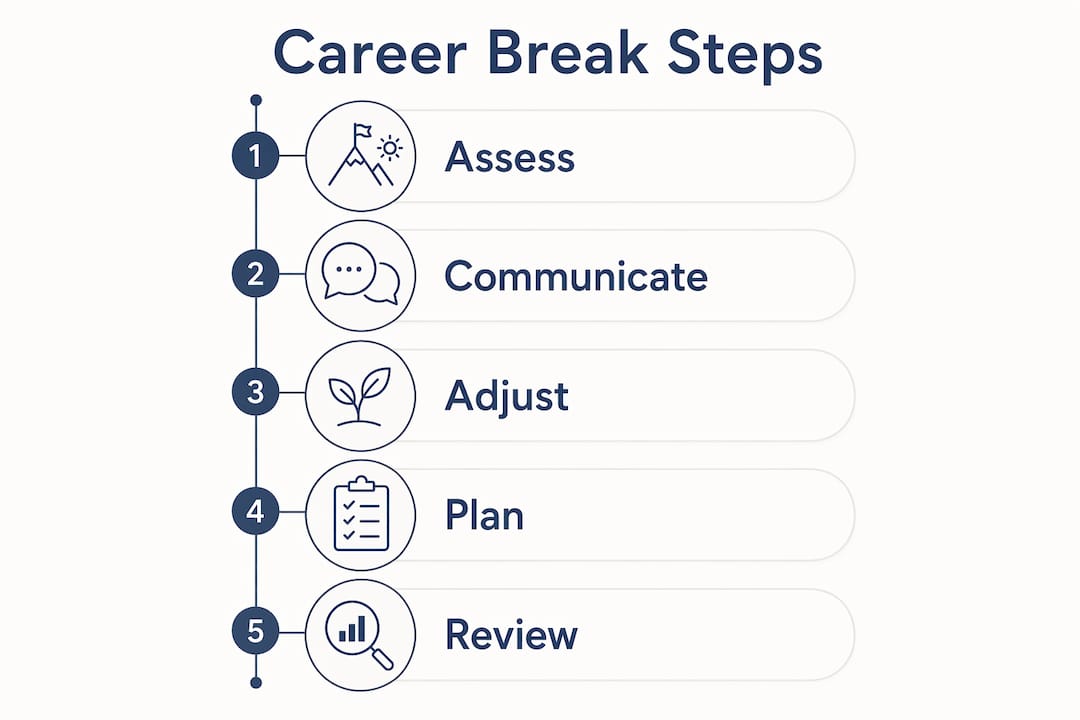 Career Break Steps

1 Assess

2 Communicate

3 Adjust

4 Plan

5 Review